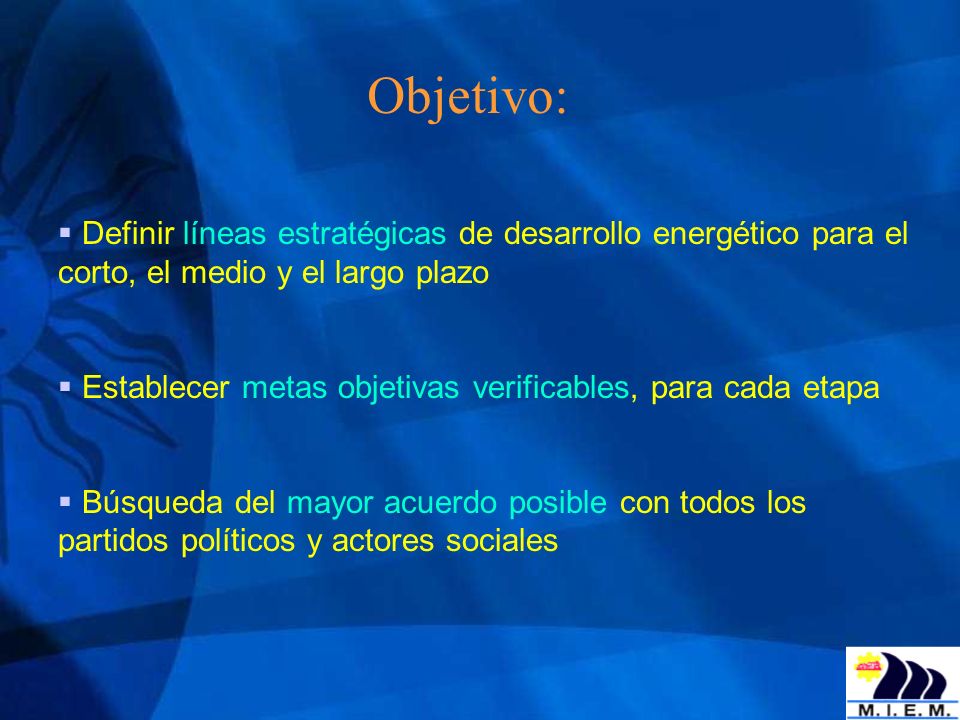 Objetivo:

▪ Definir líneas estratégicas de desarrollo energético para el corto, el medio y el largo plazo

▪ Establecer metas objetivas verificables, para cada etapa

▪ Búsqueda del mayor acuerdo posible con todos los partidos políticos y actores sociales

M. I. E. M.